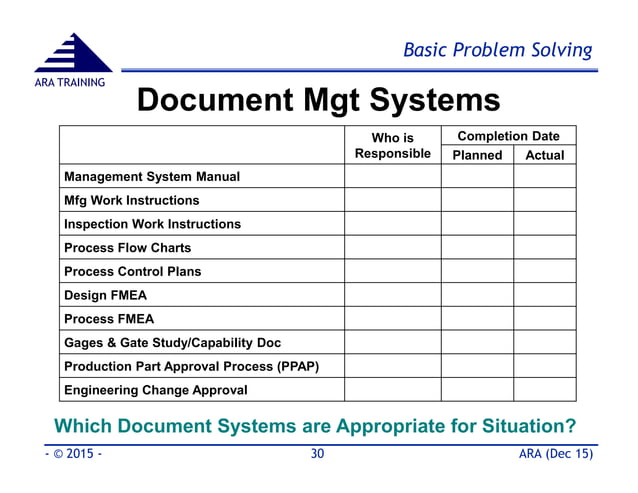 ARA TRAINING

Basic Problem Solving

Document Mgt Systems

| | Who is Responsible | Completion Date Planned | Completion Date Actual |
|---|---|---|---|
| Management System Manual | | | |
| Mfg Work Instructions | | | |
| Inspection Work Instructions | | | |
| Process Flow Charts | | | |
| Process Control Plans | | | |
| Design FMEA | | | |
| Process FMEA | | | |
| Gages & Gate Study/Capability Doc | | | |
| Production Part Approval Process (PPAP) | | | |
| Engineering Change Approval | | | |

Which Document Systems are Appropriate for Situation?

- © 2015 - 30 ARA (Dec 15)